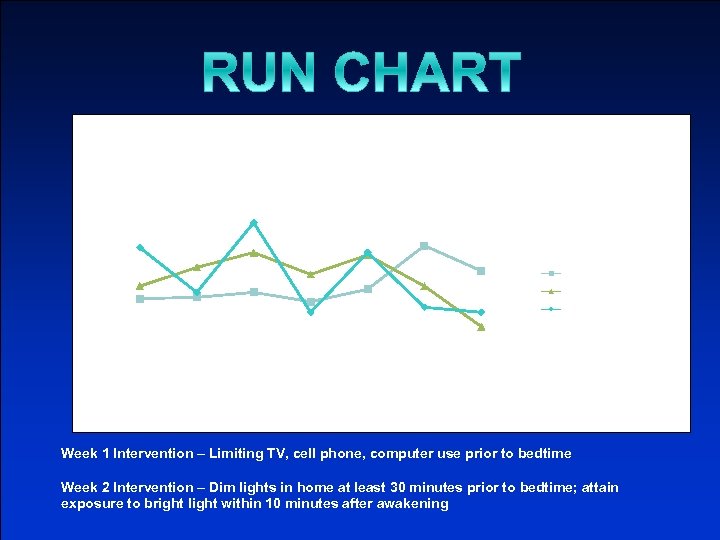 RUN CHART

Week 1 Intervention – Limiting TV, cell phone, computer use prior to bedtime

Week 2 Intervention – Dim lights in home at least 30 minutes prior to bedtime; attain exposure to bright light within 10 minutes after awakening